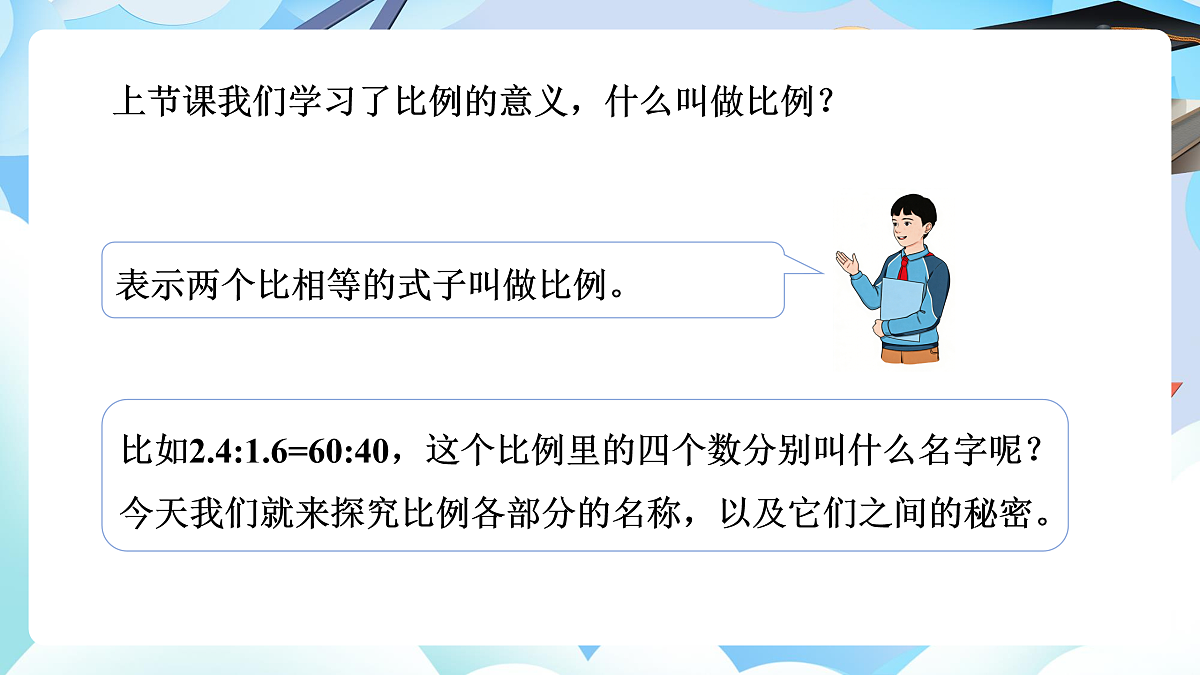 上节课我们学习了比例的意义，什么叫做比例？

表示两个比相等的式子叫做比例。

比如$2.4:1.6=60:40$，这个比例里的四个数分别叫什么名字呢？今天我们就来探究比例各部分的名称，以及它们之间的秘密。